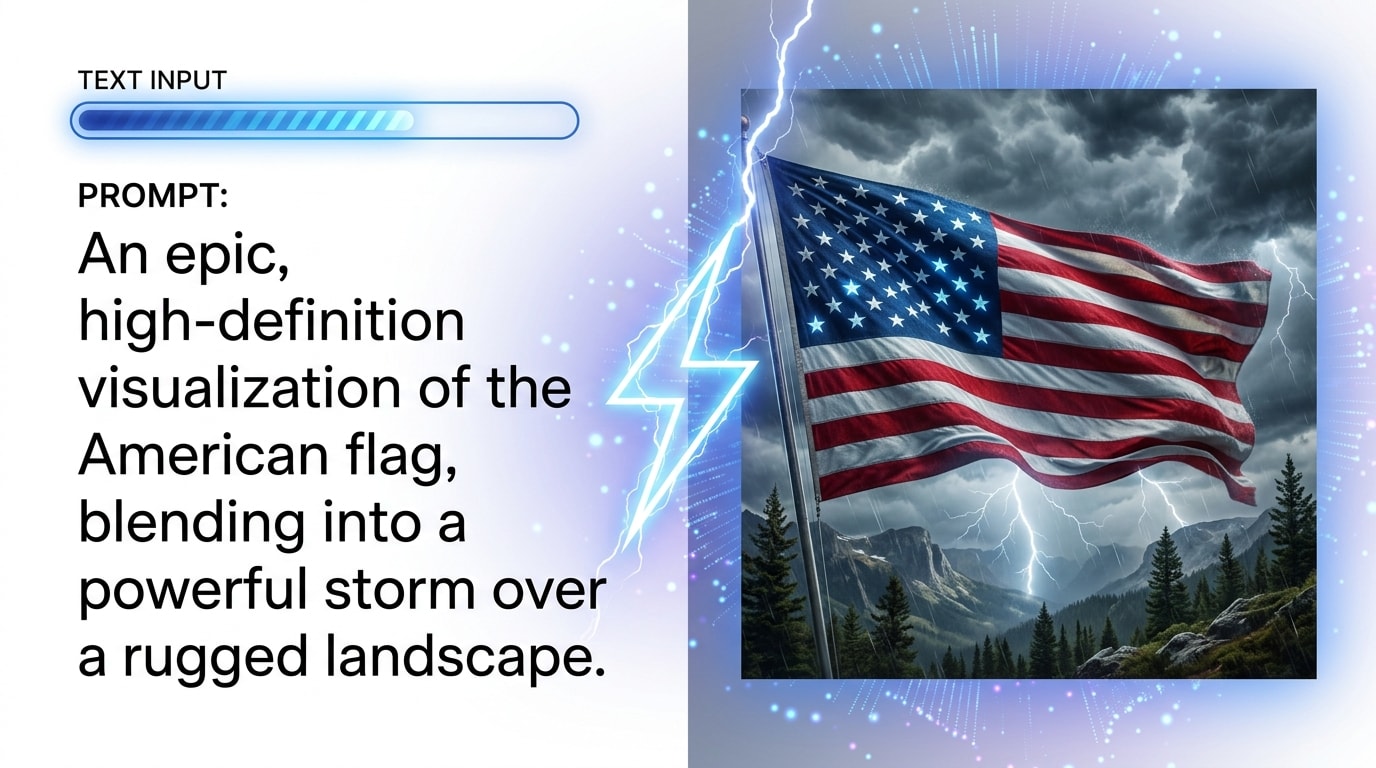 TEXT INPUT

PROMPT:
An epic, high-definition visualization of the American flag, blending into a powerful storm over a rugged landscape.